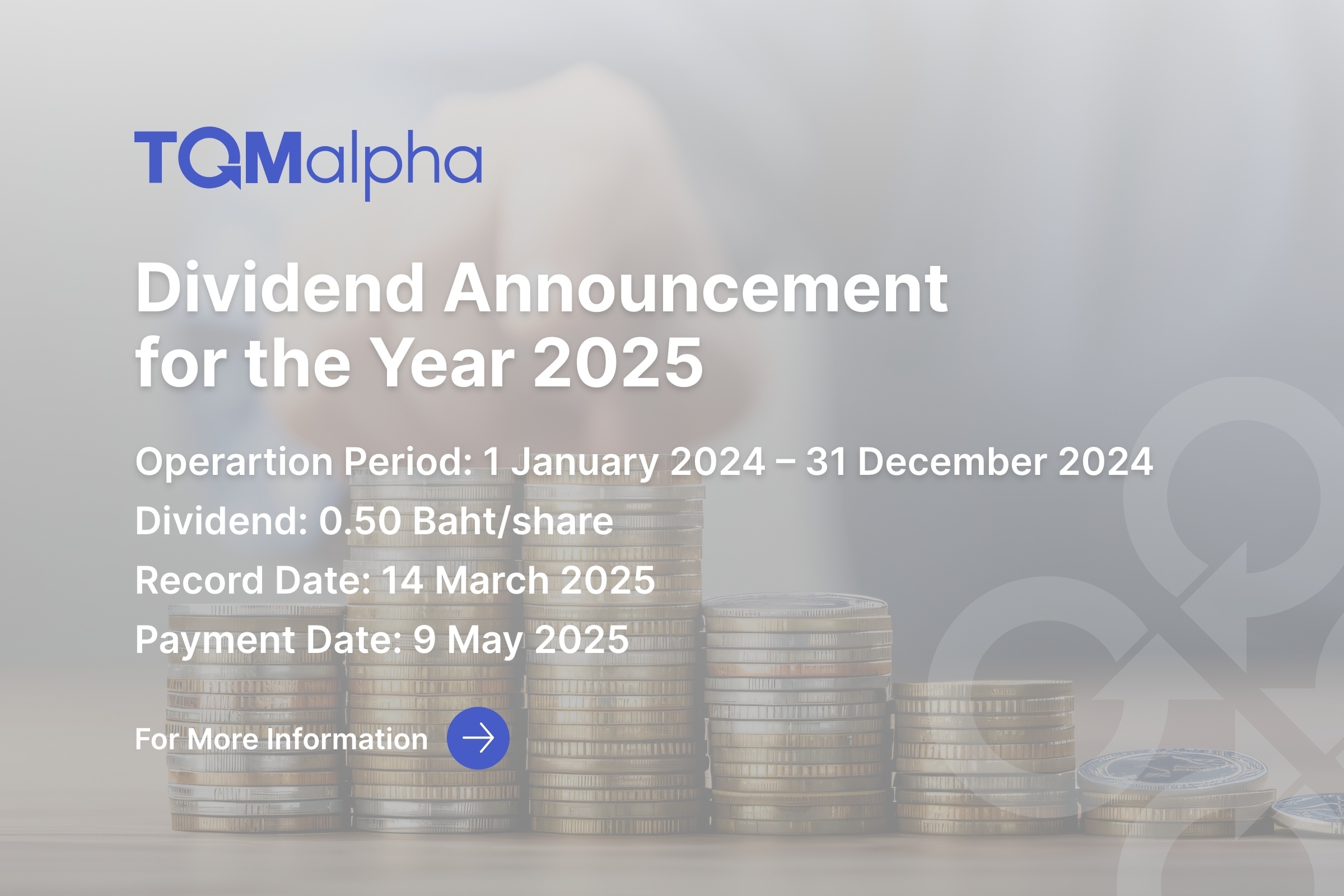 TQMalpha

Dividend Announcement for the Year 2025

Operartion Period: 1 January 2024 – 31 December 2024
Dividend: 0.50 Baht/share
Record Date: 14 March 2025
Payment Date: 9 May 2025

For More Information